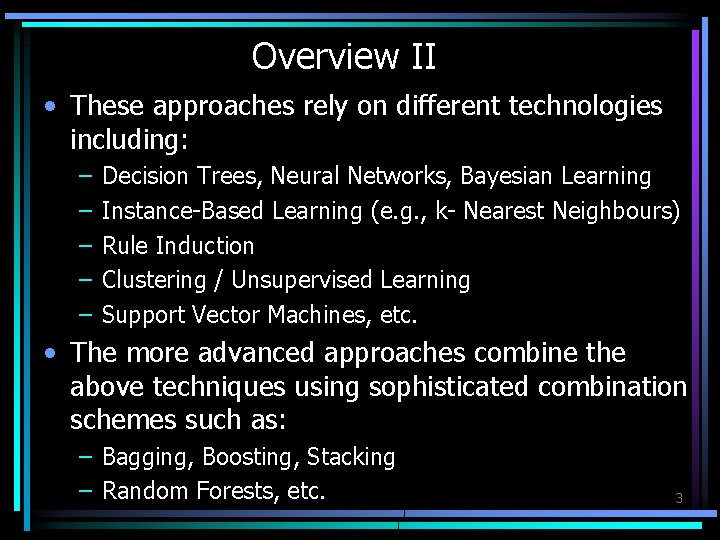 Overview II

• These approaches rely on different technologies including:
– Decision Trees, Neural Networks, Bayesian Learning
– Instance-Based Learning (e.g., k- Nearest Neighbours)
– Rule Induction
– Clustering / Unsupervised Learning
– Support Vector Machines, etc.

• The more advanced approaches combine the above techniques using sophisticated combination schemes such as:
– Bagging, Boosting, Stacking
– Random Forests, etc.

3